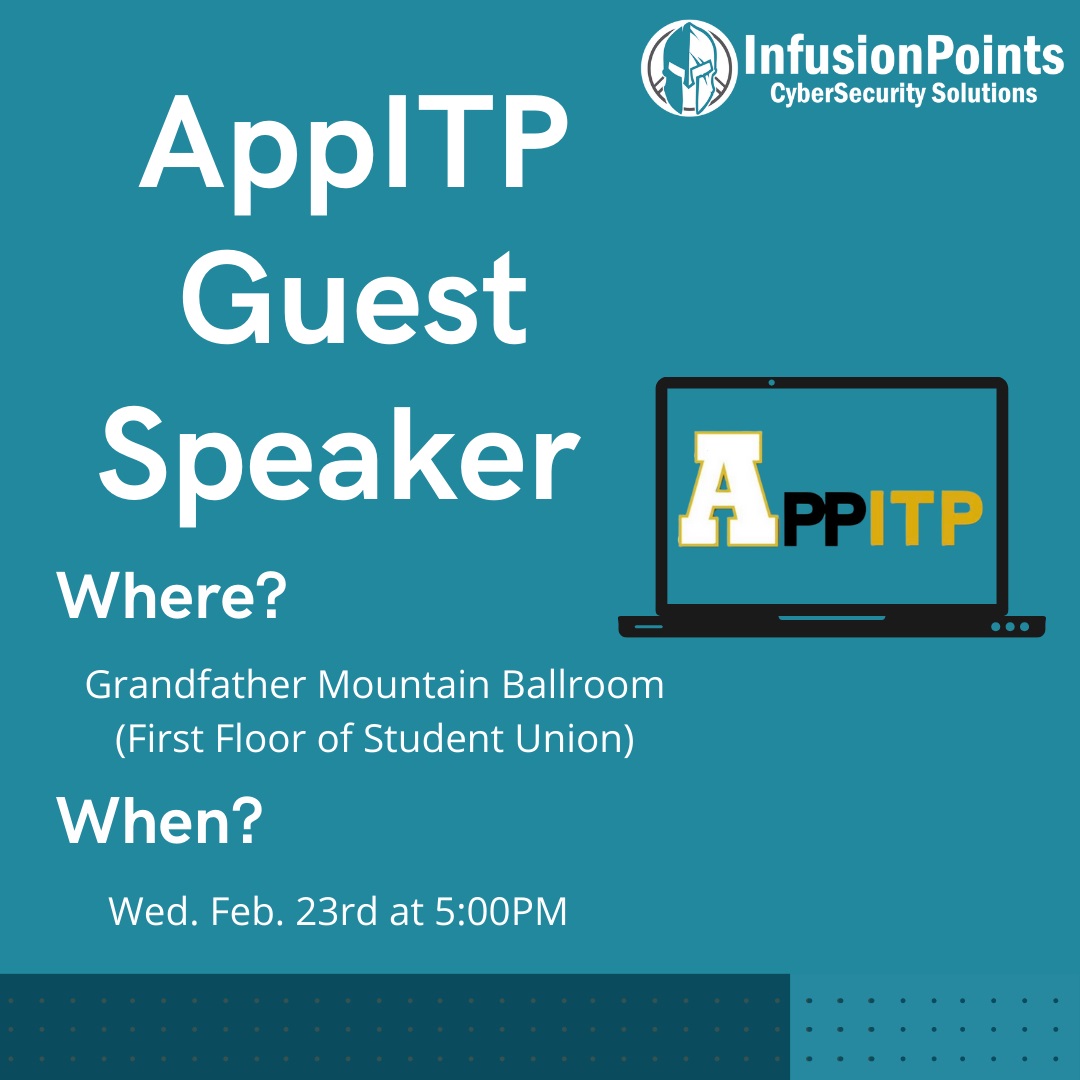 InfusionPoints
CyberSecurity Solutions

AppITP Guest Speaker

APPITP

Where?

Grandfather Mountain Ballroom
(First Floor of Student Union)

When?

Wed. Feb. 23rd at 5:00PM